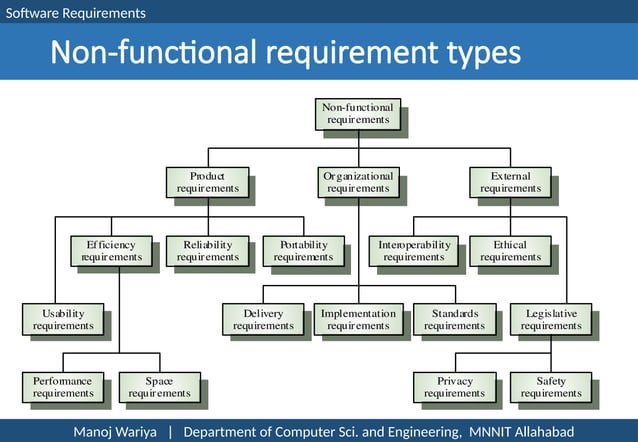 Software Requirements

Non-functional requirement types

Non-functional requirements

Product requirements

Organizational requirements

External requirements

Efficiency requirements

Reliability requirements

Portability requirements

Interoperability requirements

Ethical requirements

Usability requirements

Delivery requirements

Implementation requirements

Standards requirements

Legislative requirements

Performance requirements

Space requirements

Privacy requirements

Safety requirements

Manoj Wariya | Department of Computer Sci. and Engineering, MNNIT Allahabad